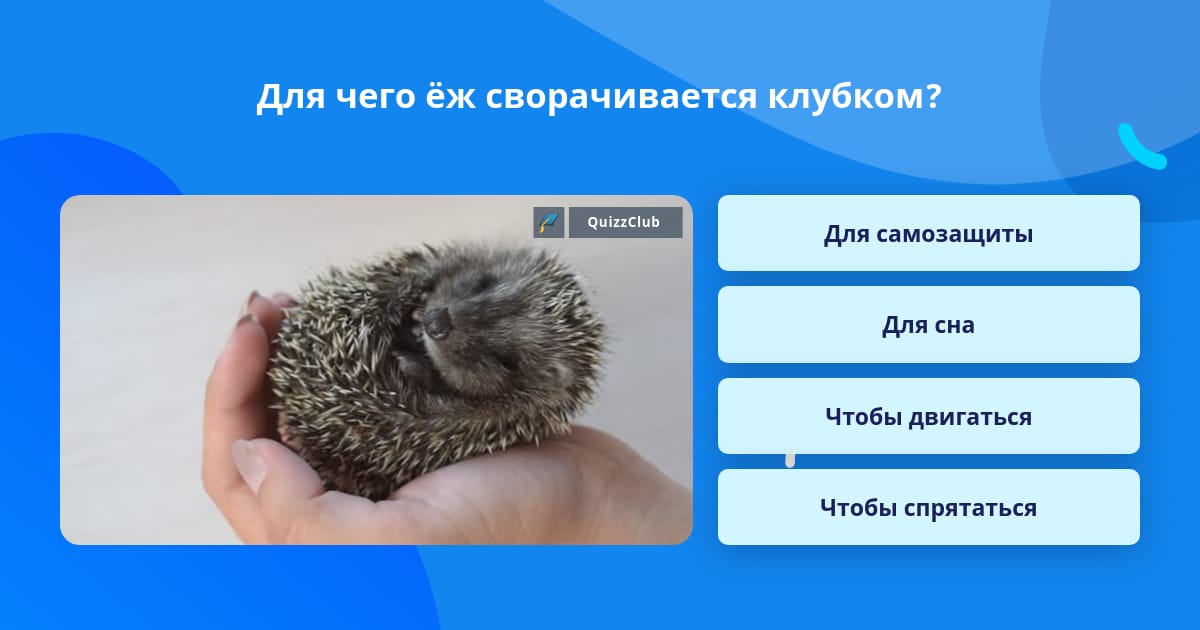 Для чего ёж сворачивается клубком?

QuizzClub

Для самозащиты

Для сна

Чтобы двигаться

Чтобы спрятаться